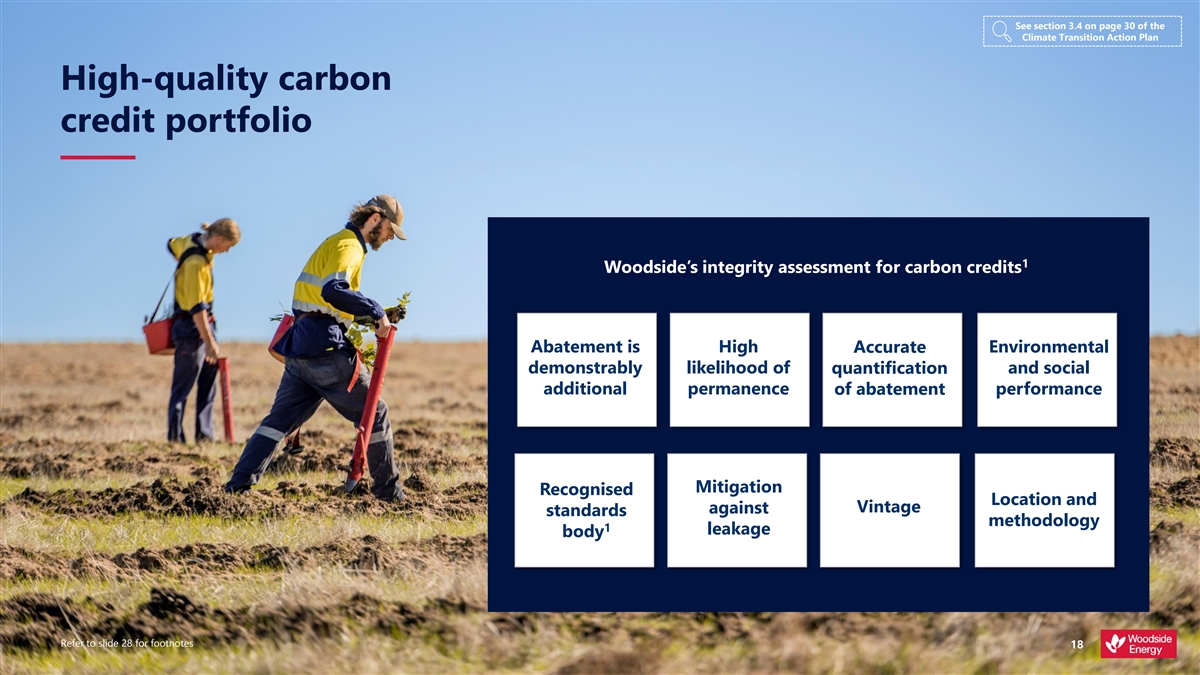 See section 3.4 on page 30 of the Climate Transition Action Plan

High-quality carbon credit portfolio

Woodside's integrity assessment for carbon credits$^1$

Abatement is demonstrably additional

High likelihood of permanence

Accurate quantification of abatement

Environmental and social performance

Recognised standards body$^1$

Mitigation against leakage

Vintage

Location and methodology

Refer to slide 28 for footnotes

18

Woodside Energy